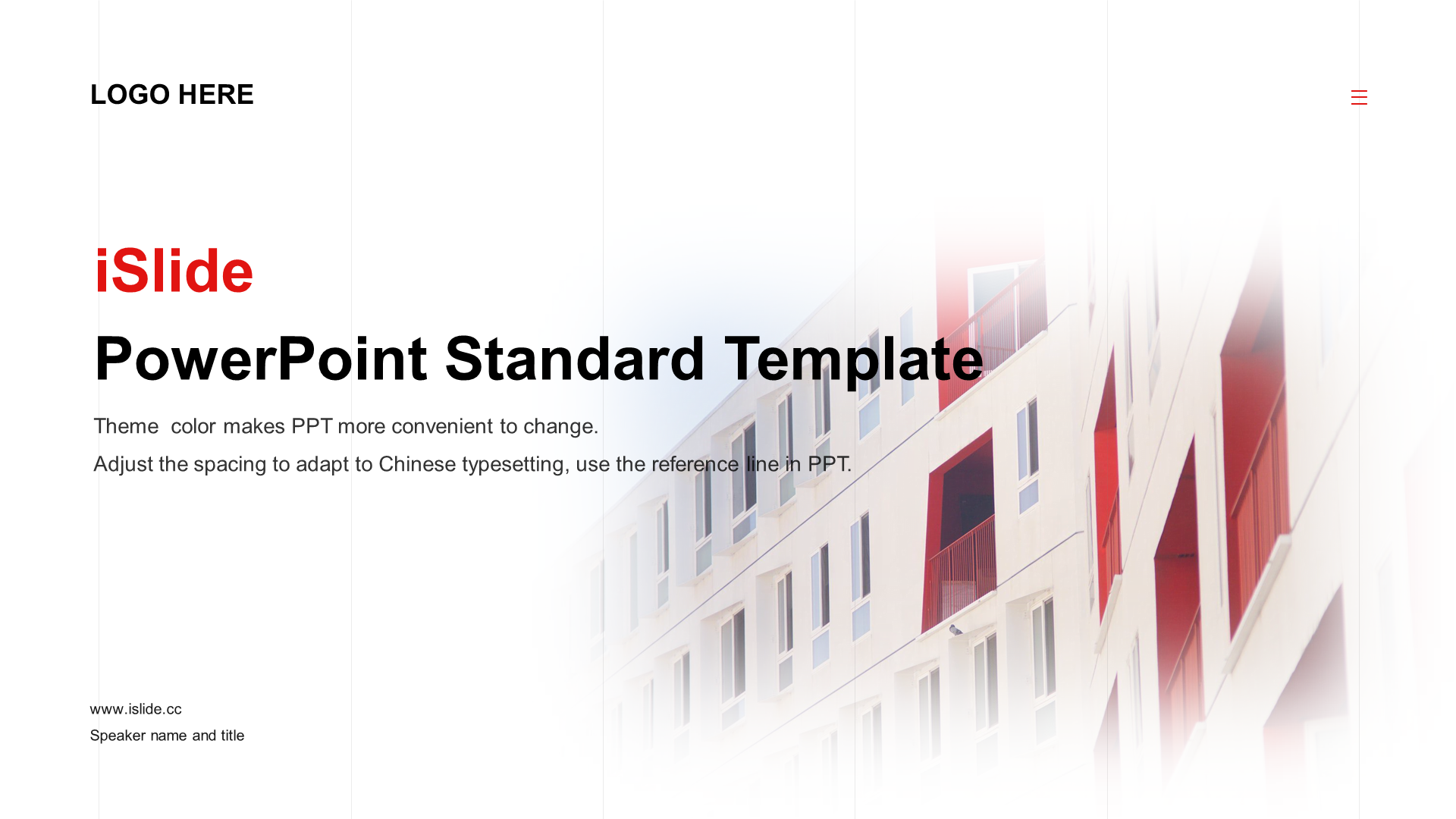 LOGO HERE

iSlide

PowerPoint Standard Template

Theme  color makes PPT more convenient to change.

Adjust the spacing to adapt to Chinese typesetting, use the reference line in PPT.

www.islide.cc

Speaker name and title